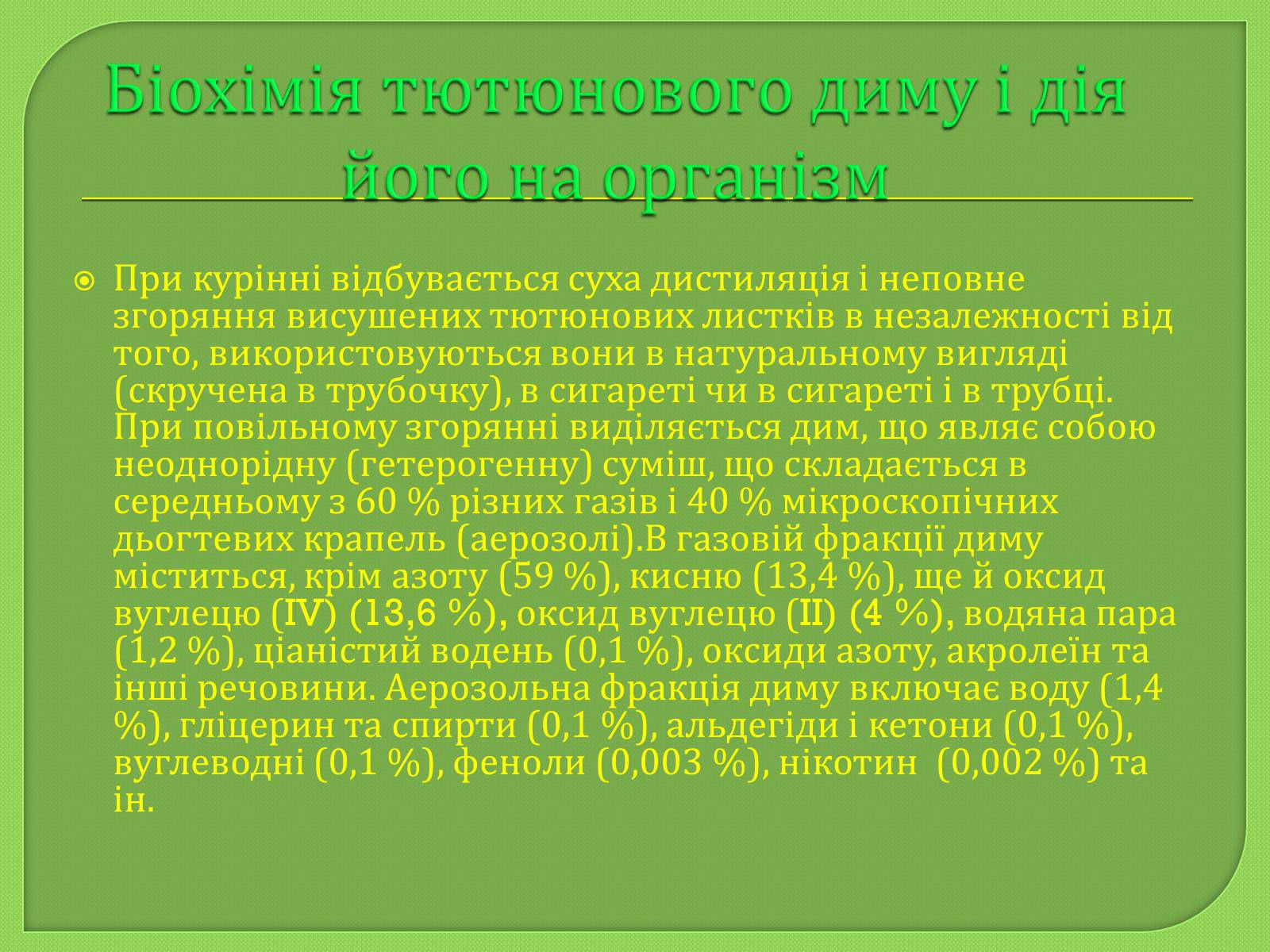 Біохімія тютюнового диму і дія його на організм

При курінні відбувається суха дистиляція і неповне згоряння висушених тютюнових листків в незалежності від того, використовуються вони в натуральному вигляді (скручена в трубочку), в сигареті чи в сигареті і в трубці. При повільному згорянні виділяється дим, що являє собою неоднорідну (гетерогенну) суміш, що складається в середньому з 60 % різних газів і 40 % мікроскопічних дьогтевих крапель (аерозолі).В газовій фракції диму міститься, крім азоту (59 %), кисню (13,4 %), ще й оксид вуглецю (IV) (13,6 %), оксид вуглецю (II) (4 %), водяна пара (1,2 %), ціаністий водень (0,1 %), оксиди азоту, акролеїн та інші речовини. Аерозольна фракція диму включає воду (1,4 %), гліцерин та спирти (0,1 %), альдегіди і кетони (0,1 %), вуглеводні (0,1 %), феноли (0,003 %), нікотин (0,002 %) та ін.